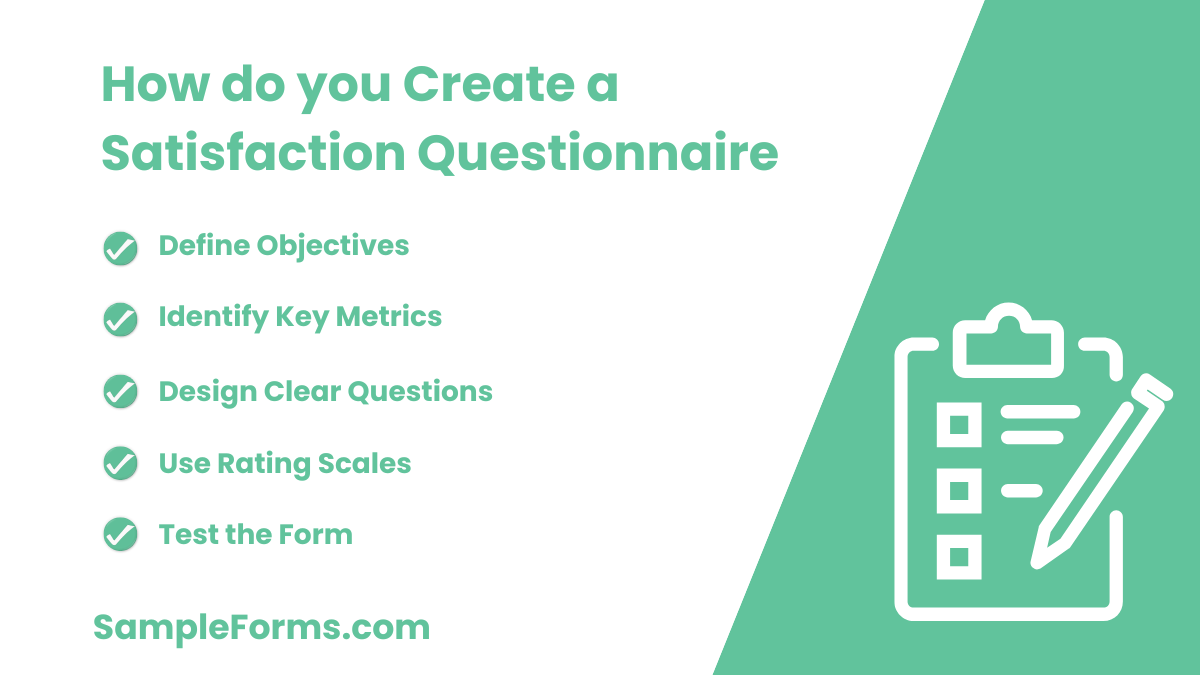 How do you Create a Satisfaction Questionnaire

Define Objectives

Identify Key Metrics

Design Clear Questions

Use Rating Scales

Test the Form

SampleForms.com